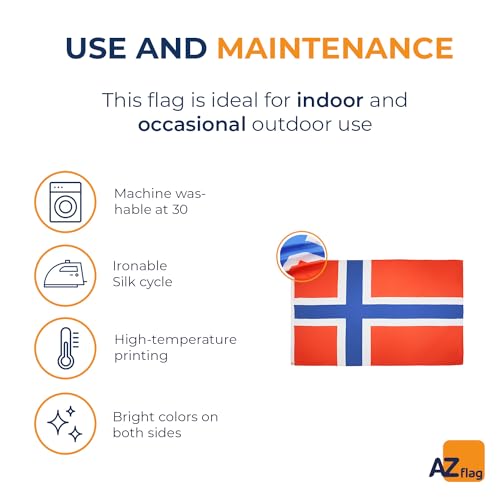 USE AND MAINTENANCE

This flag is ideal for indoor and occasional outdoor use

Machine washable at 30

Ironable Silk cycle

High-temperature printing

Bright colors on both sides

AZ flag